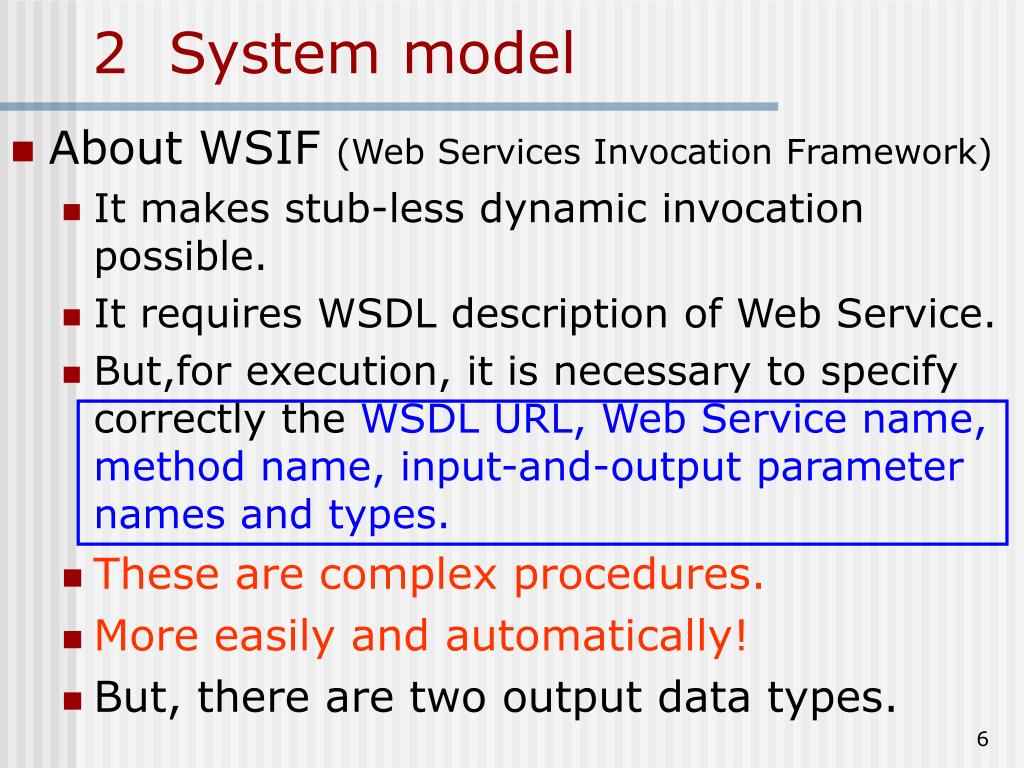 2 System model

About WSIF (Web Services Invocation Framework)

It makes stub-less dynamic invocation possible.

It requires WSDL description of Web Service.

But,for execution, it is necessary to specify correctly the WSDL URL, Web Service name, method name, input-and-output parameter names and types.

These are complex procedures.

More easily and automatically!

But, there are two output data types.

6